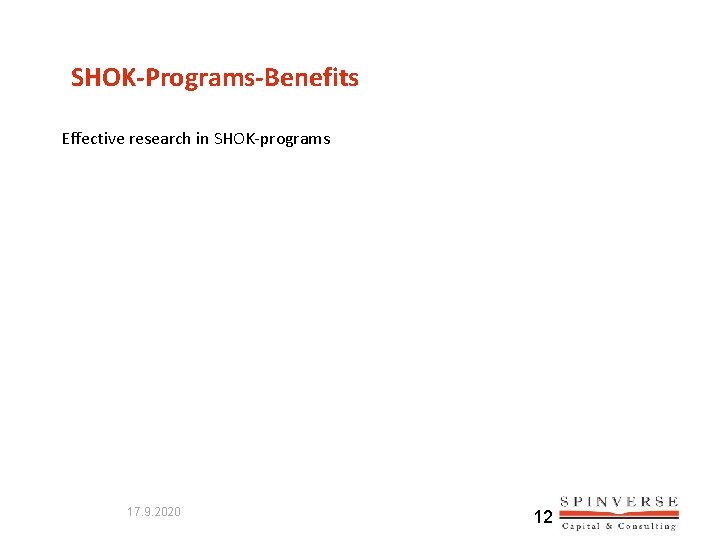 SHOK-Programs-Benefits

Effective research in SHOK-programs

17.9.2020

12

SPINVERSE
Capital & Consulting